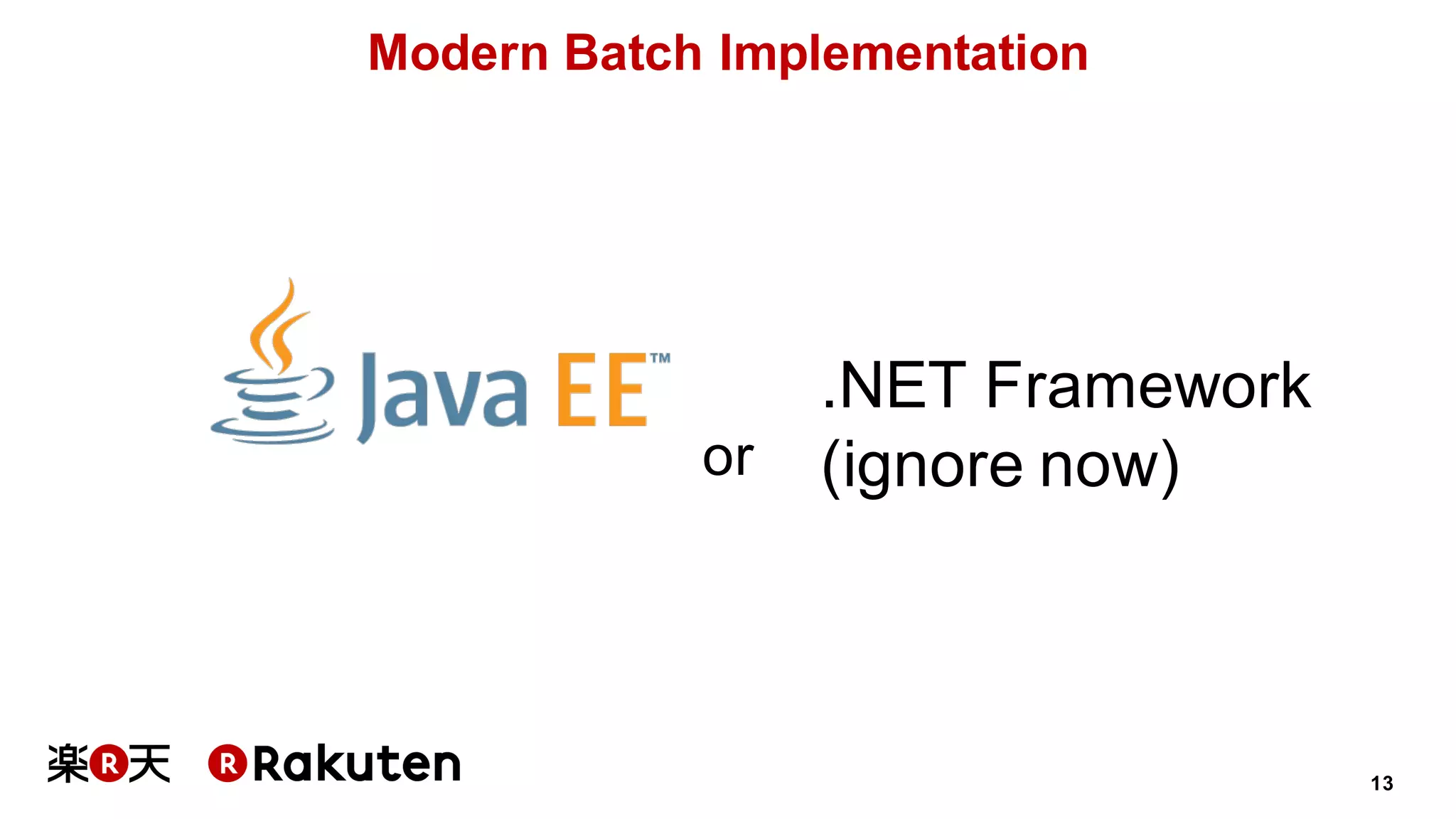 Modern Batch Implementation

Java EE™

or

.NET Framework (ignore now)

楽R天 R Rakuten

13